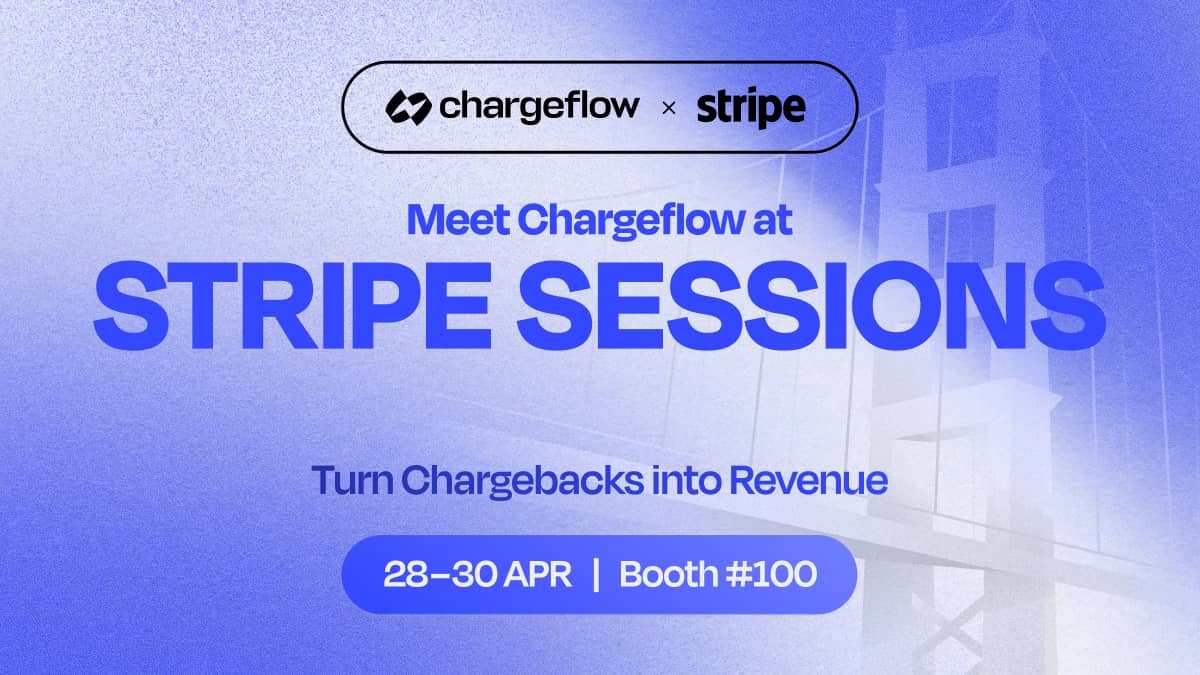 chargeflow × stripe

Meet Chargeflow at
STRIPE SESSIONS

Turn Chargebacks into Revenue

28–30 APR | Booth #100